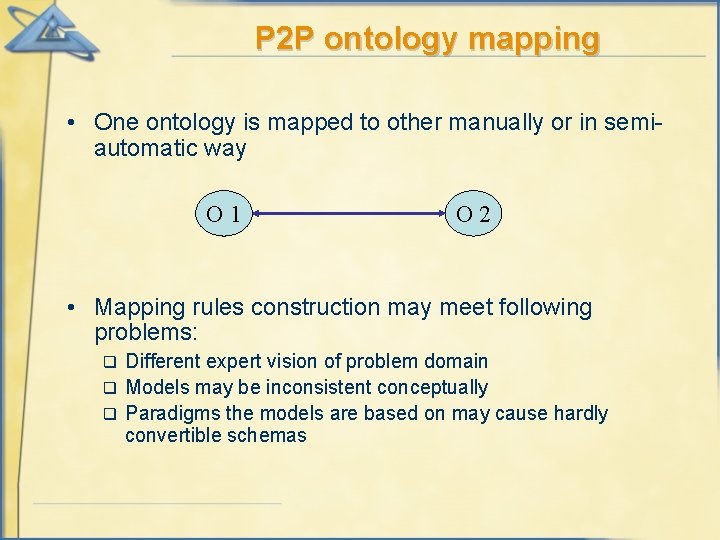 P2P ontology mapping

• One ontology is mapped to other manually or in semi-automatic way

O 1

O 2

• Mapping rules construction may meet following problems:

❑ Different expert vision of problem domain
❑ Models may be inconsistent conceptually
❑ Paradigms the models are based on may cause hardly convertible schemas